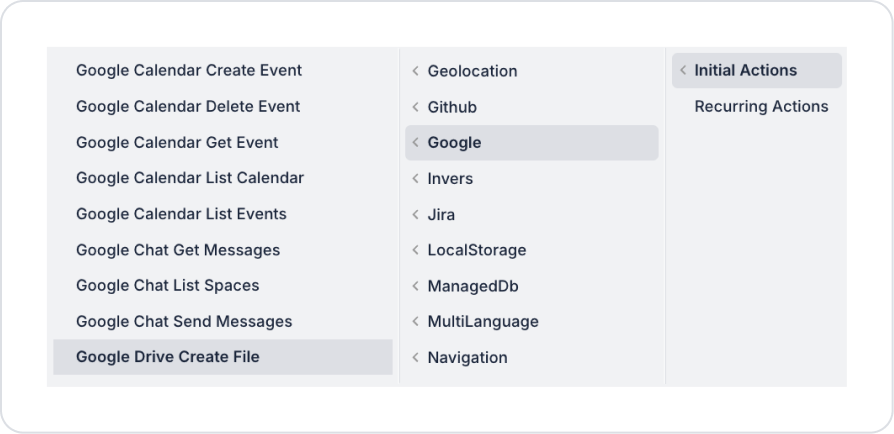 Google Calendar Create Event
Google Calendar Delete Event
Google Calendar Get Event
Google Calendar List Calendar
Google Calendar List Events
Google Chat Get Messages
Google Chat List Spaces
Google Chat Send Messages
Google Drive Create File

Geolocation
Github
Google
Invers
Jira
LocalStorage
ManagedDb
MultiLanguage
Navigation

Initial Actions
Recurring Actions